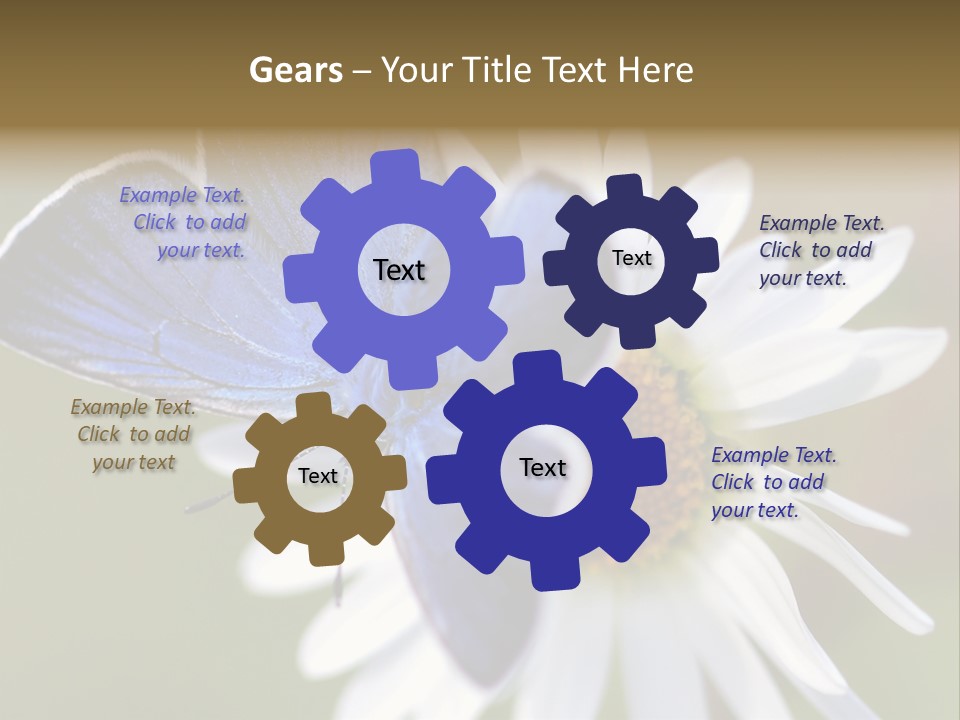 Gears – Your Title Text Here

Example Text. Click to add your text.

Text

Text

Example Text. Click to add your text.

Example Text. Click to add your text

Text

Text

Example Text. Click to add your text.